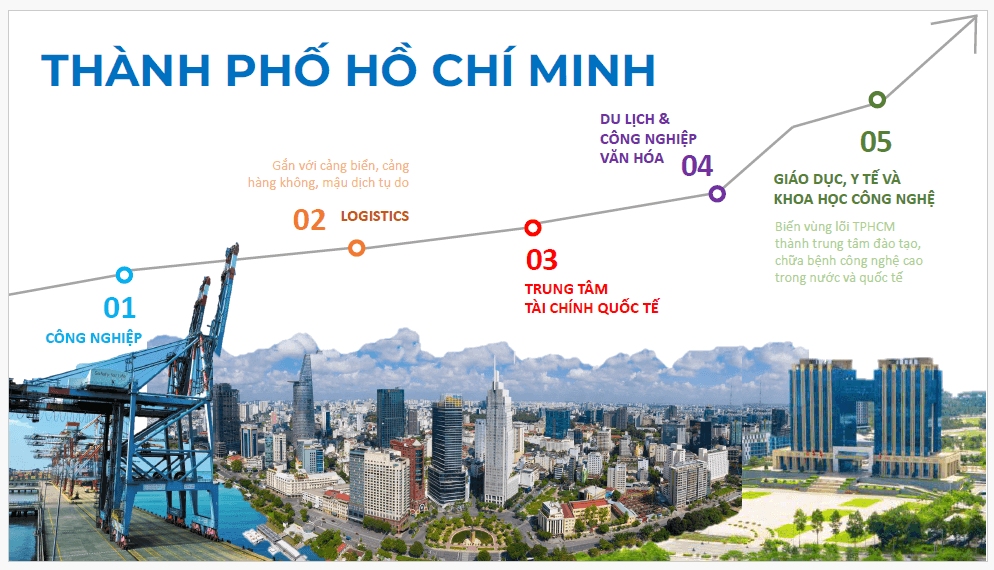 THÀNH PHỐ HỒ CHÍ MINH

01
CÔNG NGHIỆP

Gắn với cảng biển, cảng hàng không, mậu dịch tự do
02
LOGISTICS

03
TRUNG TÂM
TÀI CHÍNH QUỐC TẾ

DU LỊCH &
CÔNG NGHIỆP
VĂN HÓA
04

05
GIÁO DỤC, Y TẾ VÀ
KHOA HỌC CÔNG NGHỆ
Biến vùng lõi TPHCM thành trung tâm đào tạo, chữa bệnh công nghệ cao trong nước và quốc tế